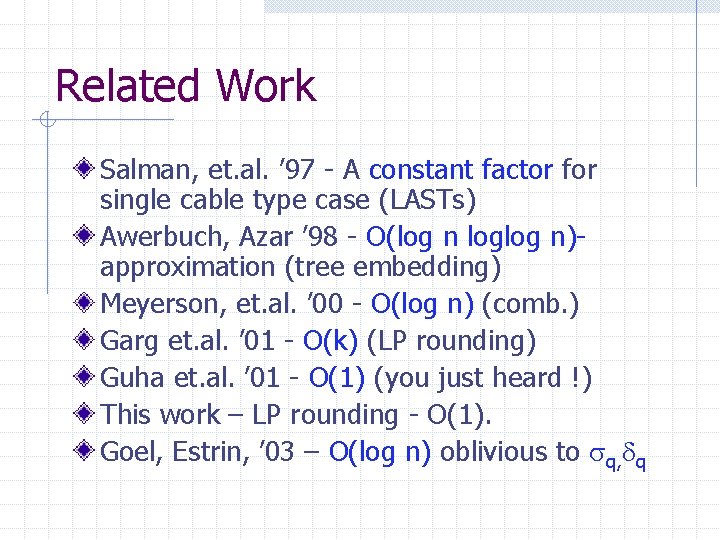 Related Work

Salman, et.al. ’97 - A constant factor for single cable type case (LASTs)

Awerbuch, Azar ’98 - O(log n loglog n)-approximation (tree embedding)

Meyerson, et.al. ’00 - O(log n) (comb.)

Garg et.al. ’01 - O(k) (LP rounding)

Guha et.al. ’01 - O(1) (you just heard !)

This work – LP rounding - O(1).

Goel, Estrin, ’03 – O(log n) oblivious to $\sigma_q, \delta_q$